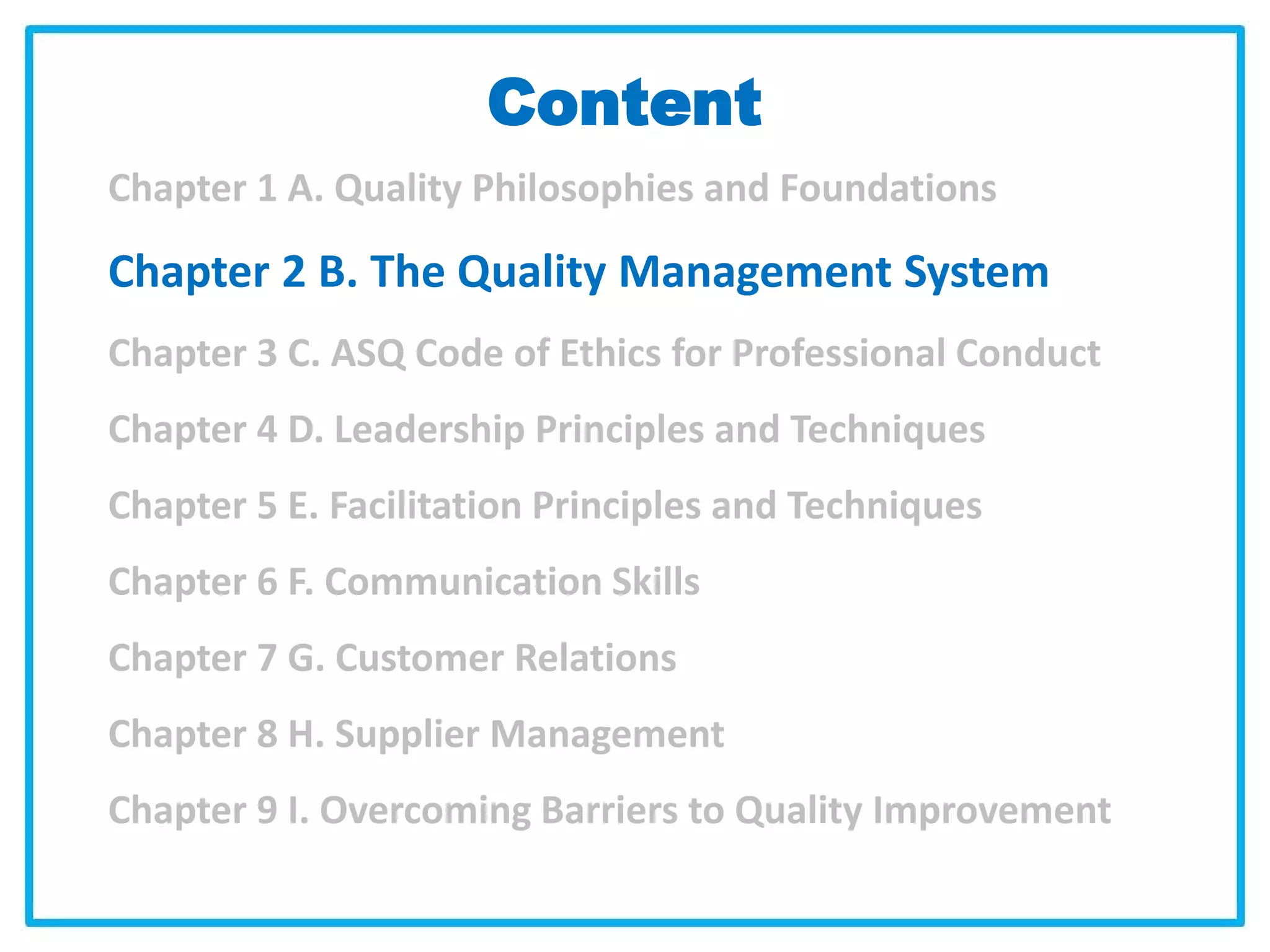 Content

Chapter 1 A. Quality Philosophies and Foundations

Chapter 2 B. The Quality Management System

Chapter 3 C. ASQ Code of Ethics for Professional Conduct

Chapter 4 D. Leadership Principles and Techniques

Chapter 5 E. Facilitation Principles and Techniques

Chapter 6 F. Communication Skills

Chapter 7 G. Customer Relations

Chapter 8 H. Supplier Management

Chapter 9 I. Overcoming Barriers to Quality Improvement